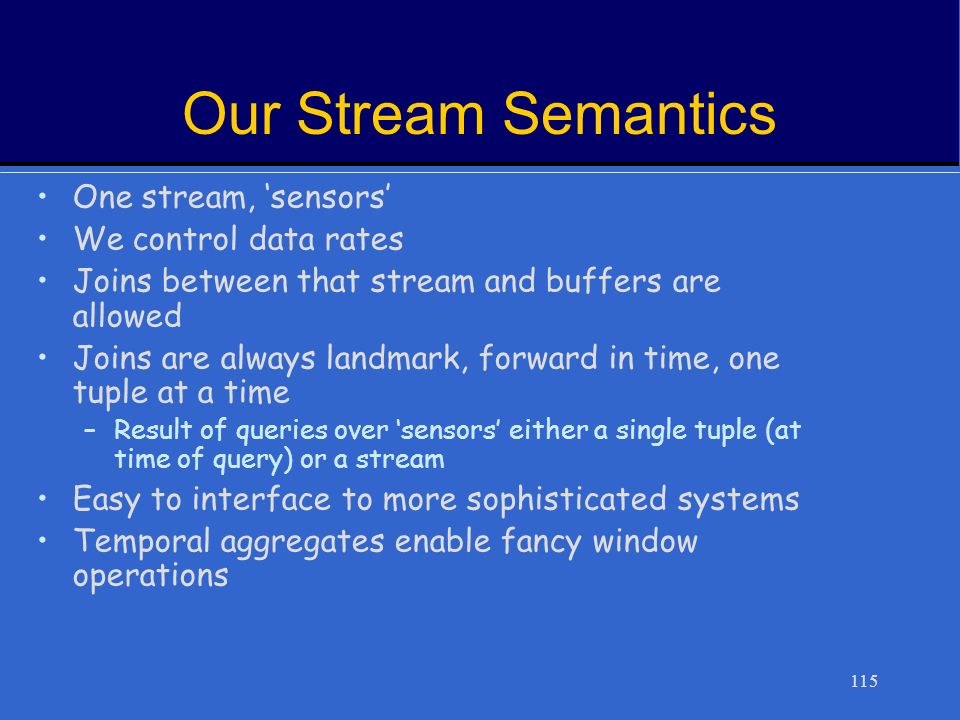 Our Stream Semantics

• One stream, ‘sensors’
• We control data rates
• Joins between that stream and buffers are allowed
• Joins are always landmark, forward in time, one tuple at a time
  – Result of queries over ‘sensors’ either a single tuple (at time of query) or a stream
• Easy to interface to more sophisticated systems
• Temporal aggregates enable fancy window operations

115